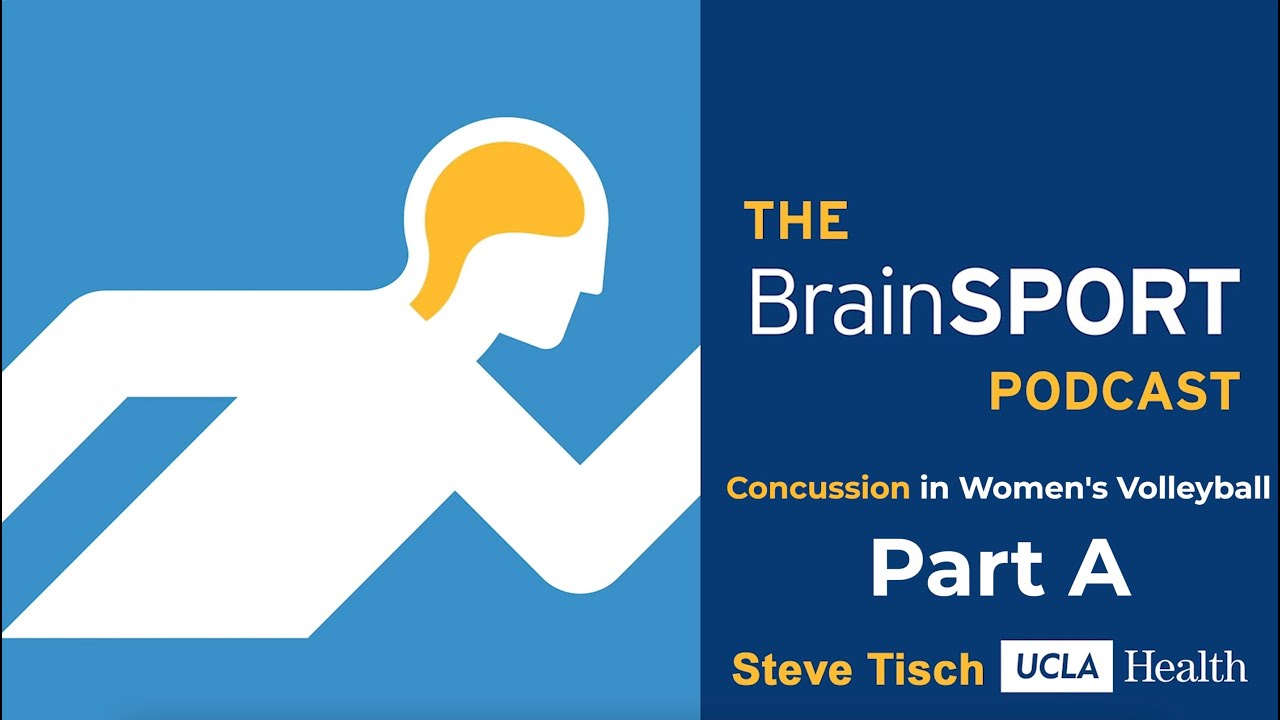 THE
BrainSPORT
PODCAST

Concussion in Women's Volleyball

Part A

Steve Tisch UCLA Health